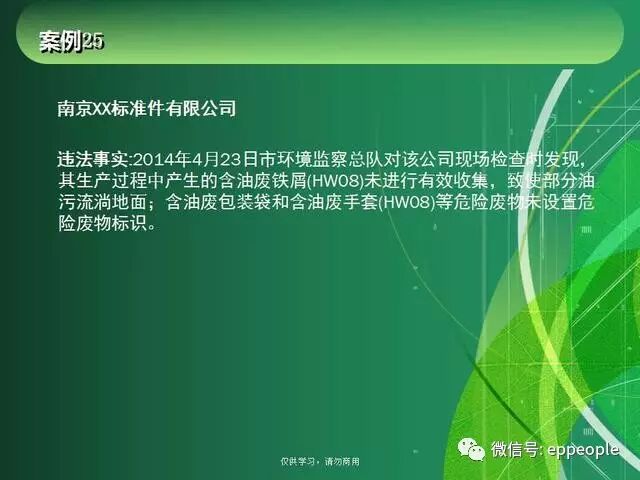 案例25

南京XX标准件有限公司

违法事实:2014年4月23日市环境监察总队对该公司现场检查时发现，其生产过程中产生的含油废铁屑(HW08)未进行有效收集，致使部分油污流淌地面；含油废包装袋和含油废手套(HW08)等危险废物未设置危险废物标识。

仅供学习，请勿商用

微信号: eppeople